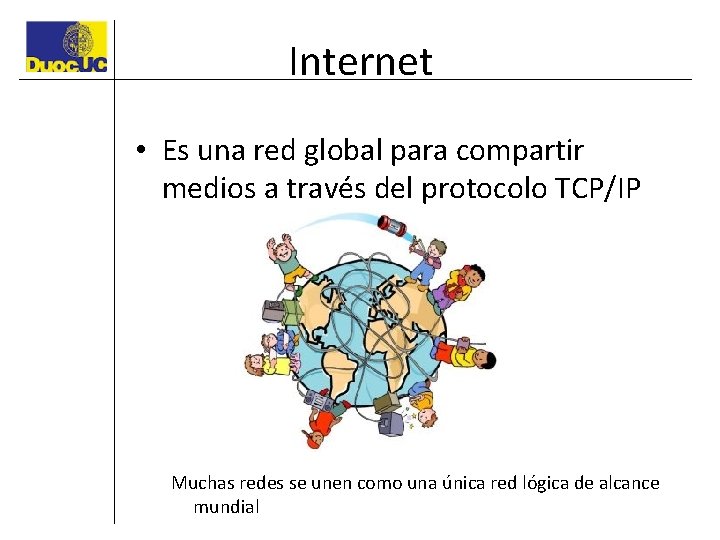 DuocUC

Internet

• Es una red global para compartir medios a través del protocolo TCP/IP

Muchas redes se unen como una única red lógica de alcance mundial